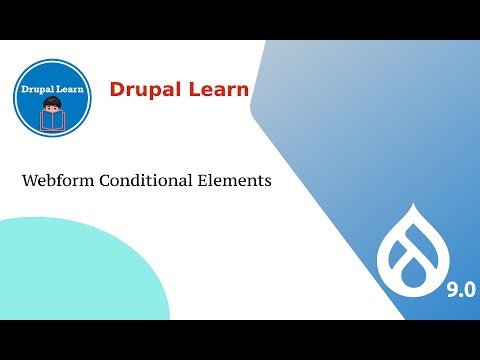 Drupal Learn

Drupal Learn

Webform Conditional Elements

9.0